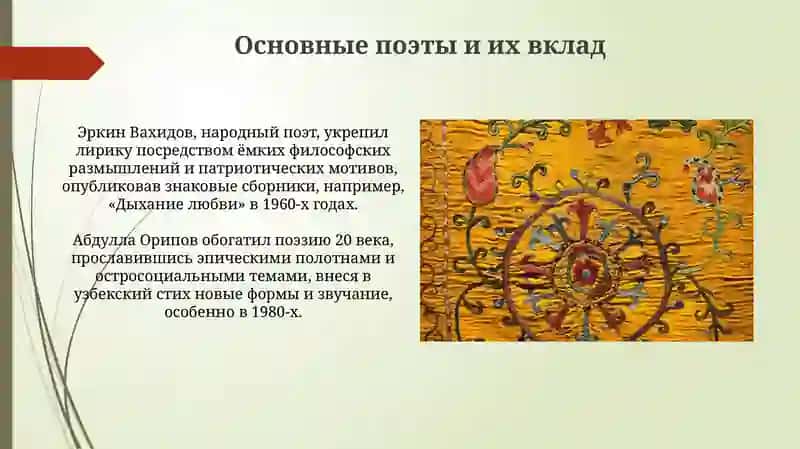 Основные поэты и их вклад

Эркин Вахидов, народный поэт, укрепил лирику посредством ёмких философских размышлений и патриотических мотивов, опубликовав знаковые сборники, например, «Дыхание любви» в 1960-х годах.

Абдулла Орипов обогатил поэзию 20 века, прославившись эпическими полотнами и остросоциальными темами, внеся в узбекский стих новые формы и звучание, особенно в 1980-х.